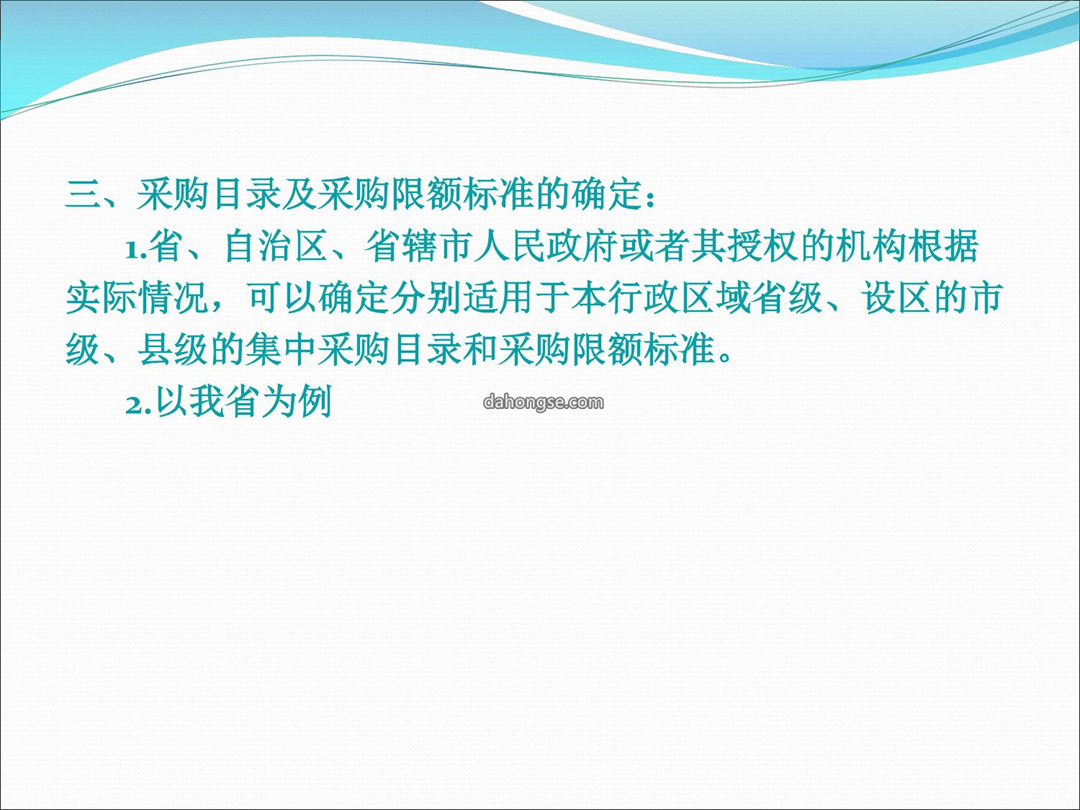 三、采购目录及采购限额标准的确定：

1.省、自治区、省辖市人民政府或者其授权的机构根据实际情况，可以确定分别适用于本行政区域省级、设区的市级、县级的集中采购目录和采购限额标准。

2.以我省为例

dahongse.com